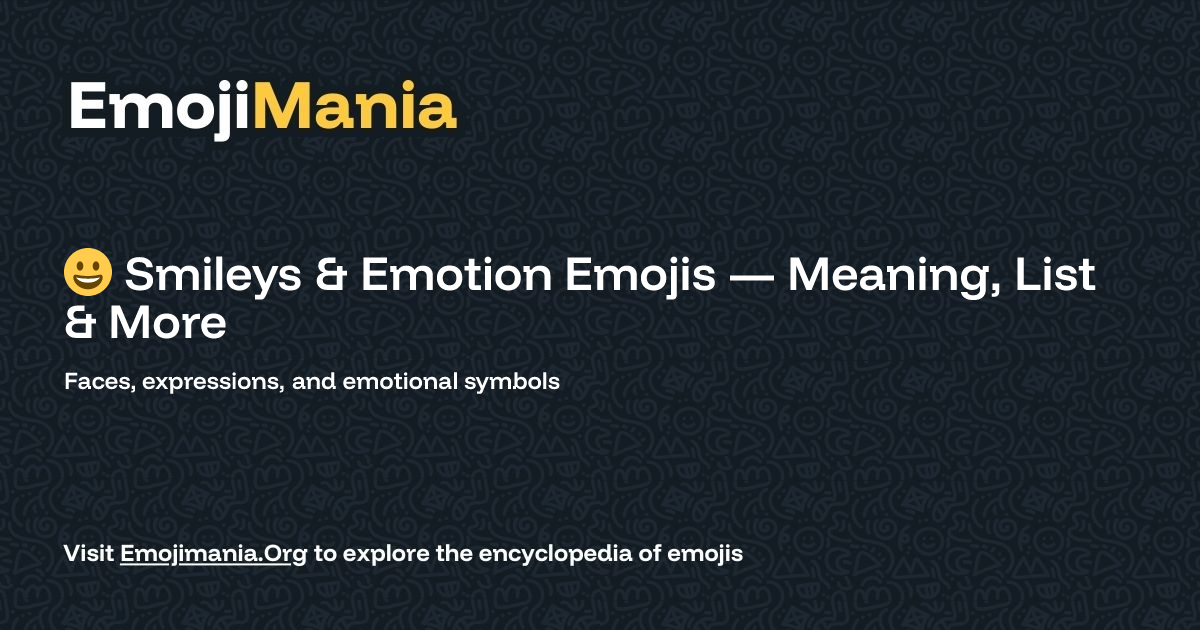 EmojiMania

😀 Smileys & Emotion Emojis — Meaning, List & More

Faces, expressions, and emotional symbols

Visit Emojimania.Org to explore the encyclopedia of emojis